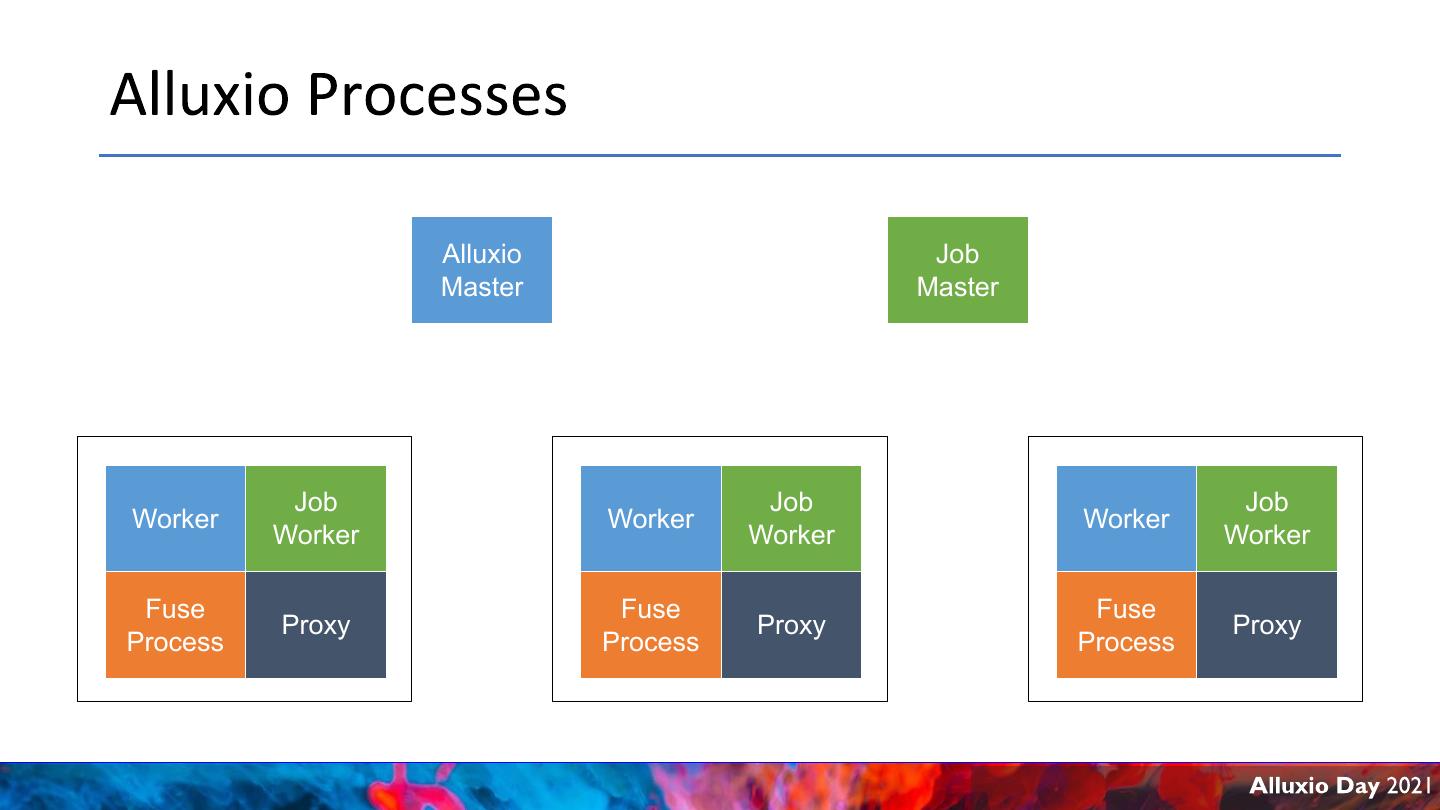 Alluxio Processes

Alluxio Master

Job Master

Worker

Job Worker

Fuse Process

Proxy

Worker

Job Worker

Fuse Process

Proxy

Worker

Job Worker

Fuse Process

Proxy

Alluxio Day 2021